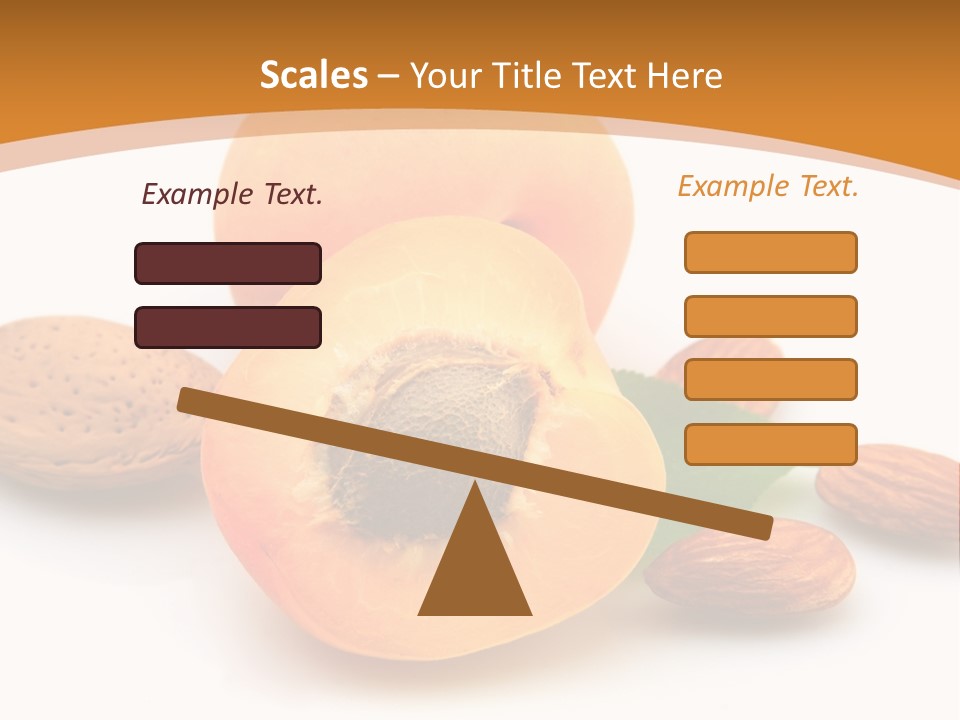 Scales – Your Title Text Here

Example Text.

Example Text.